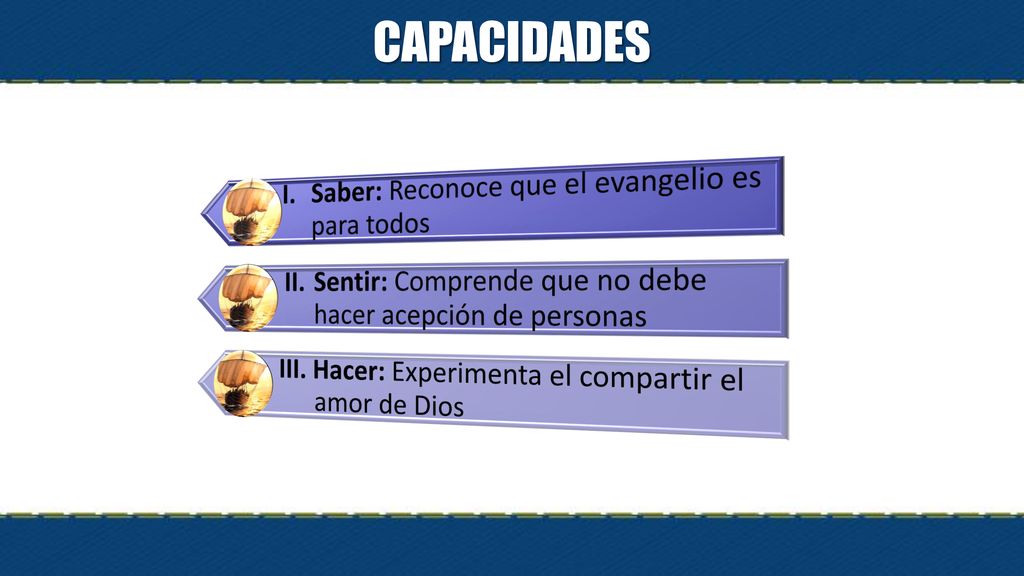 CAPACIDADES

I. Saber: Reconoce que el evangelio es para todos

II. Sentir: Comprende que no debe hacer acepción de personas

III. Hacer: Experimenta el compartir el amor de Dios